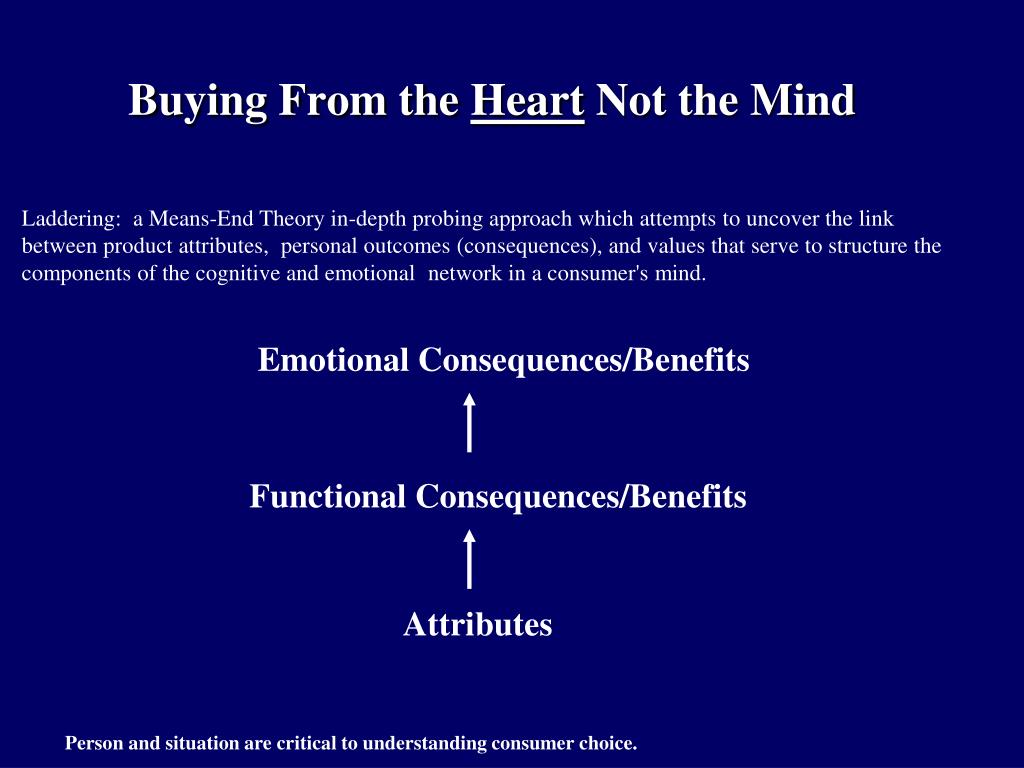 Buying From the Heart Not the Mind

Laddering: a Means-End Theory in-depth probing approach which attempts to uncover the link between product attributes, personal outcomes (consequences), and values that serve to structure the components of the cognitive and emotional network in a consumer's mind.

Emotional Consequences/Benefits

Functional Consequences/Benefits

Attributes

Person and situation are critical to understanding consumer choice.